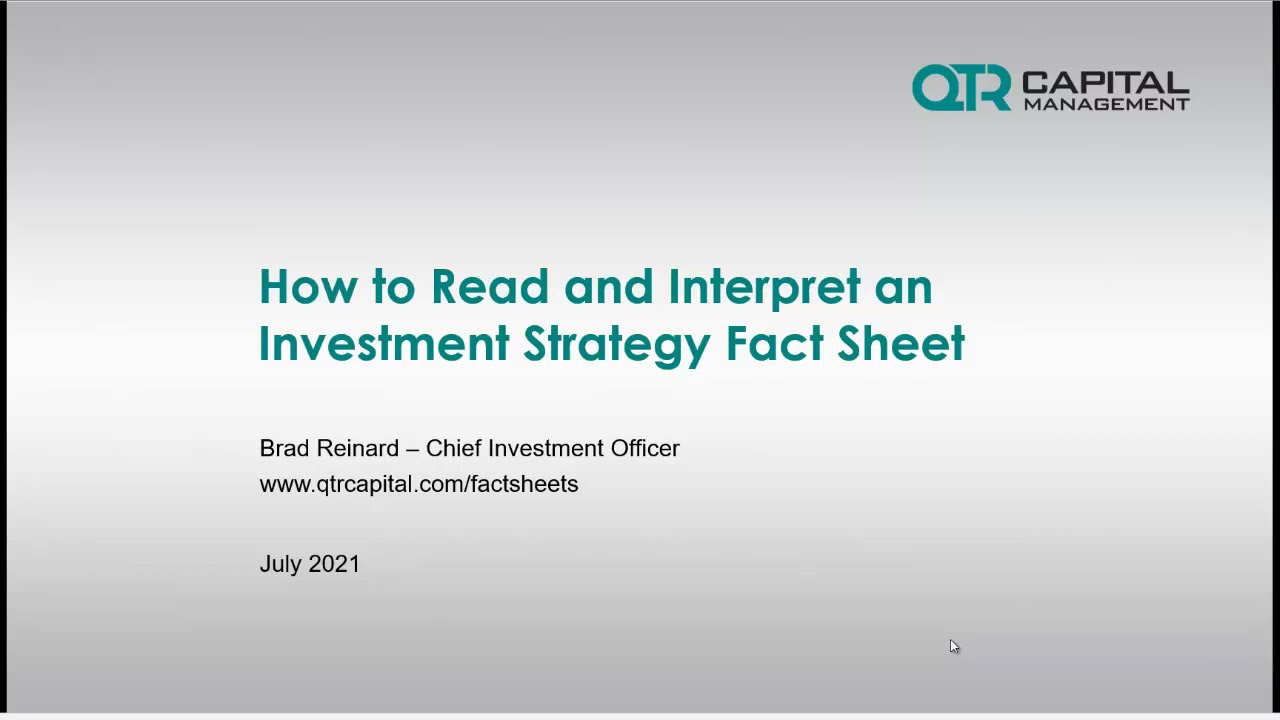 QTR CAPITAL MANAGEMENT

How to Read and Interpret an Investment Strategy Fact Sheet

Brad Reinard – Chief Investment Officer
www.qtrcapital.com/factsheets

July 2021